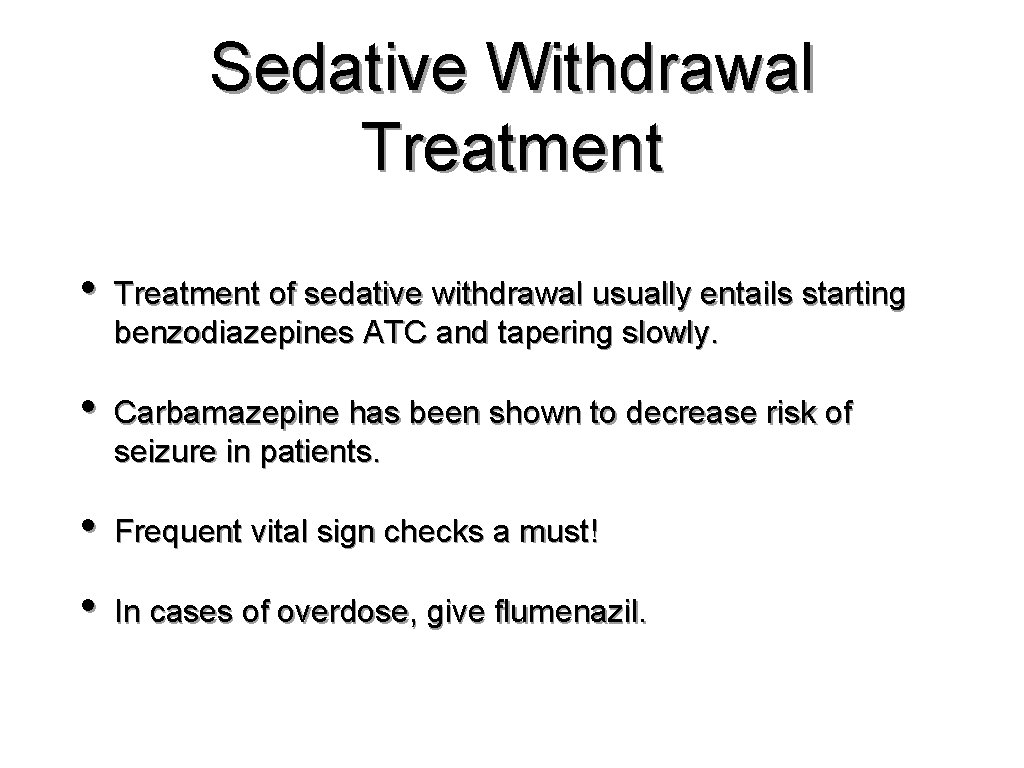 Sedative Withdrawal Treatment

• Treatment of sedative withdrawal usually entails starting benzodiazepines ATC and tapering slowly.

• Carbamazepine has been shown to decrease risk of seizure in patients.

• Frequent vital sign checks a must!

• In cases of overdose, give flumenazil.